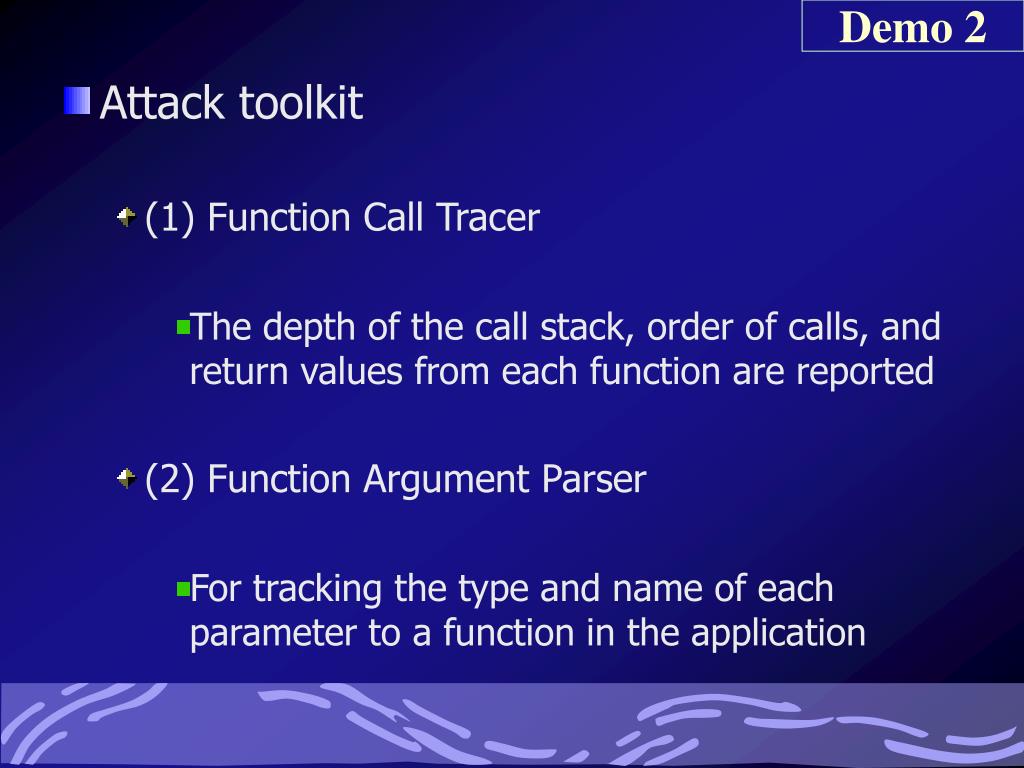 Demo 2

Attack toolkit

(1) Function Call Tracer

The depth of the call stack, order of calls, and return values from each function are reported

(2) Function Argument Parser

For tracking the type and name of each parameter to a function in the application